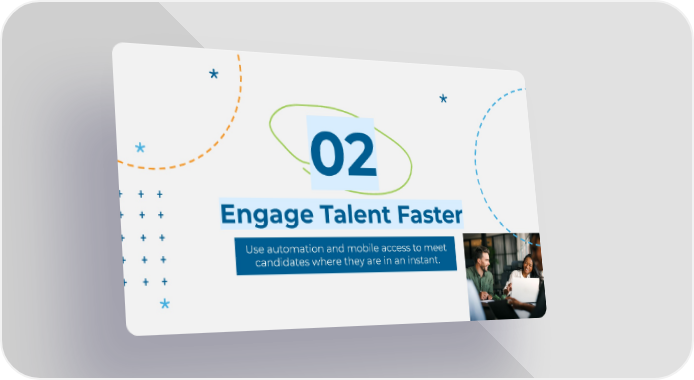 02

Engage Talent Faster

Use automation and mobile access to meet candidates where they are in an instant.